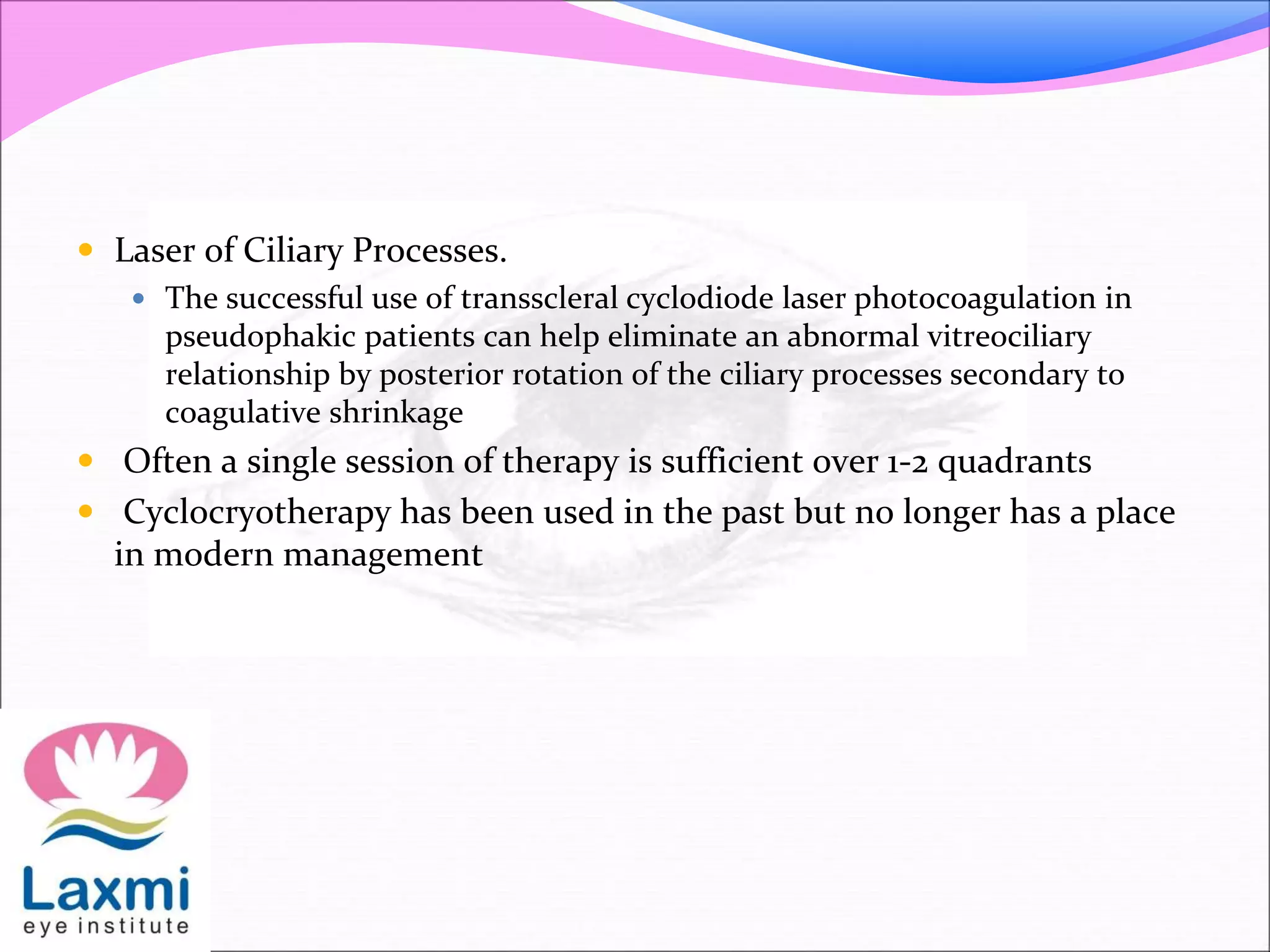 • Laser of Ciliary Processes.
  • The successful use of transscleral cyclodiode laser photocoagulation in pseudophakic patients can help eliminate an abnormal vitreociliary relationship by posterior rotation of the ciliary processes secondary to coagulative shrinkage
• Often a single session of therapy is sufficient over 1-2 quadrants
• Cyclocryotherapy has been used in the past but no longer has a place in modern management

Laxmi
eye institute